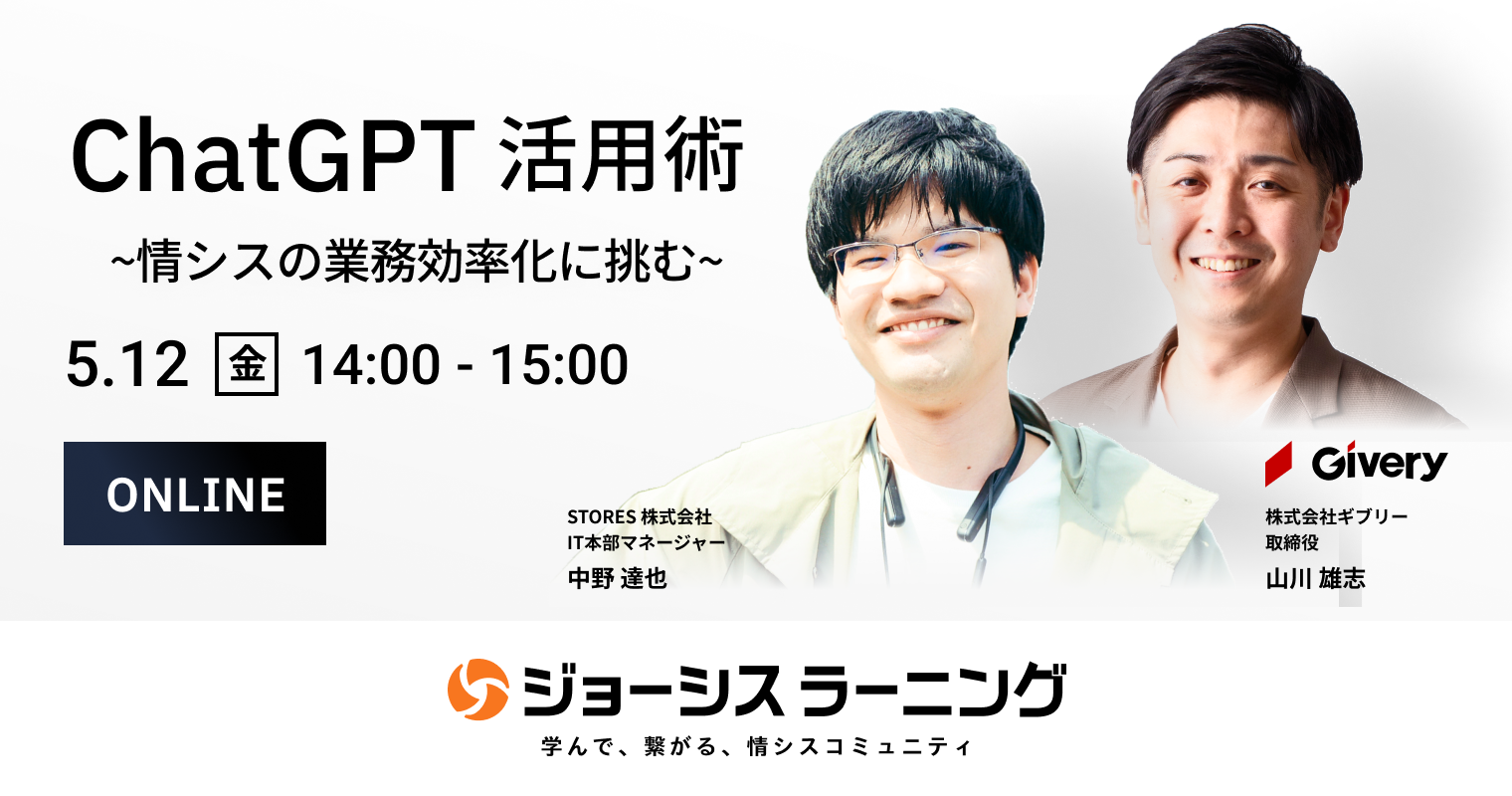 ChatGPT 活用術

~情シスの業務効率化に挑む~

5.12 金 14:00 - 15:00

ONLINE

STORES 株式会社
IT本部マネージャー
中野 達也

Givery

株式会社ギブリー
取締役
山川 雄志

ジョーシス ラーニング

学んで、繋がる、情シスコミュニティ